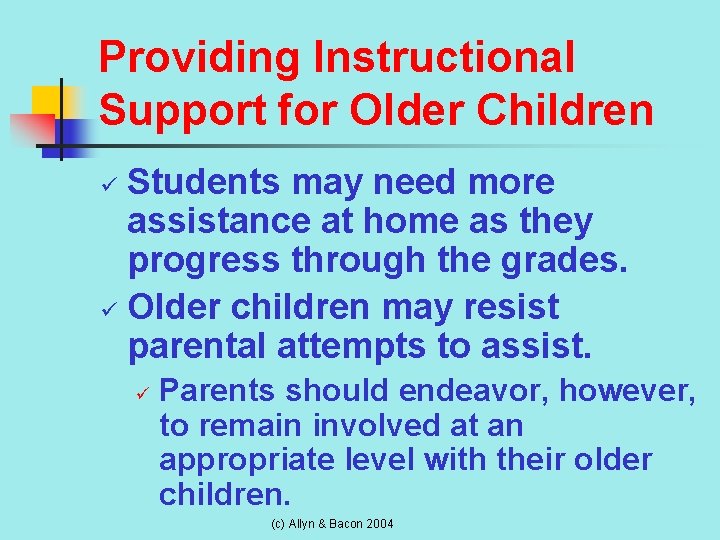 Providing Instructional Support for Older Children

✓ Students may need more assistance at home as they progress through the grades.

✓ Older children may resist parental attempts to assist.

✓ Parents should endeavor, however, to remain involved at an appropriate level with their older children.

(c) Allyn & Bacon 2004